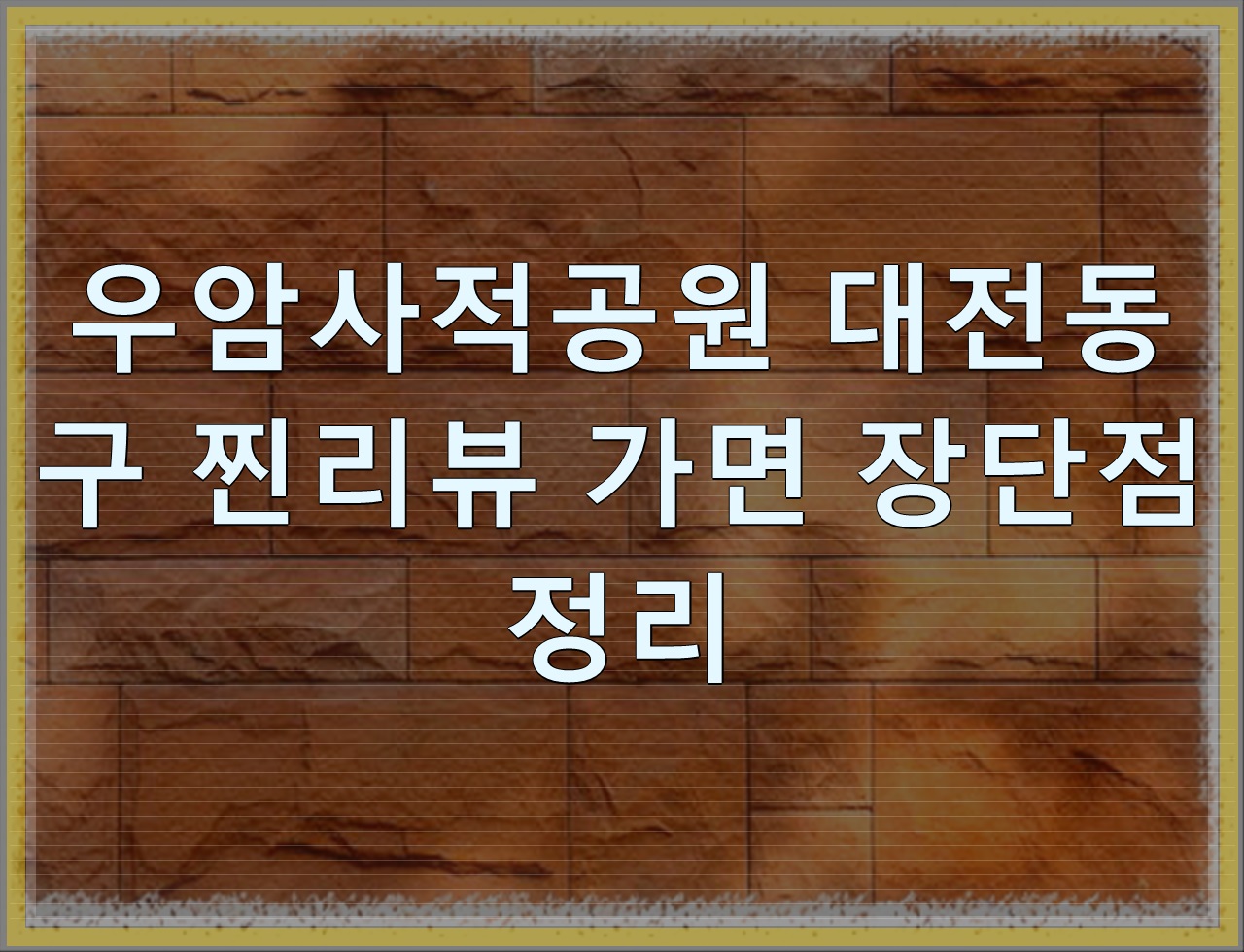 우암사적공원 대전동구 찐리뷰 가면 장단점 정리